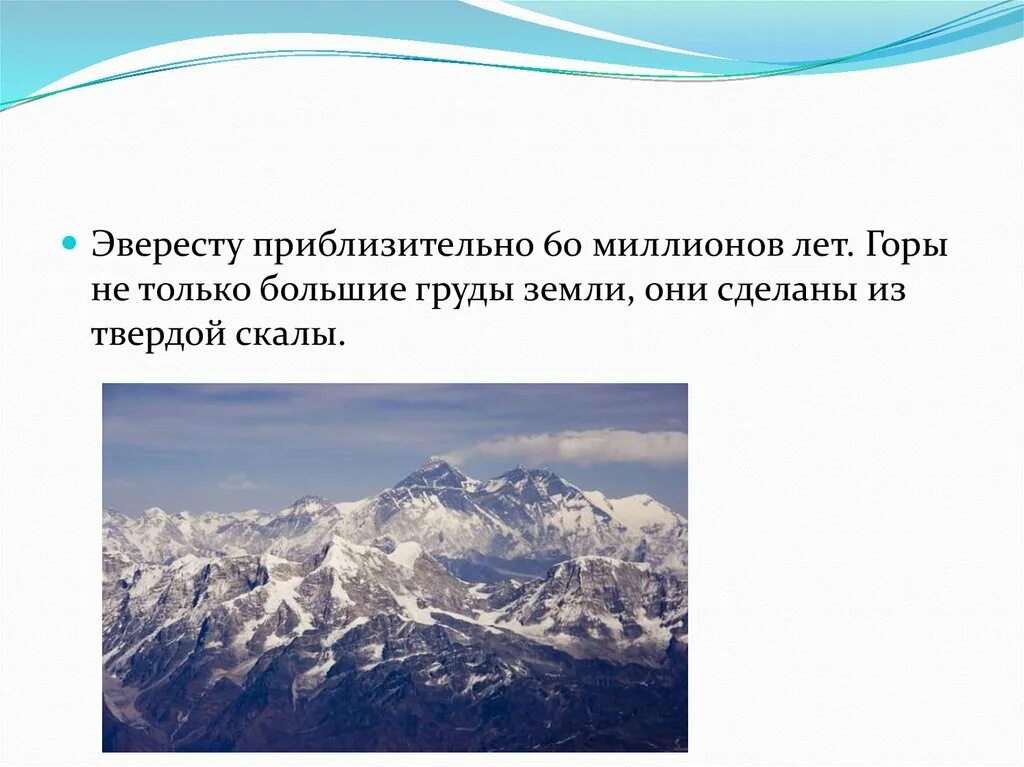 Эвересту приблизительно 60 миллионов лет. Горы не только большие груды земли, они сделаны из твердой скалы.